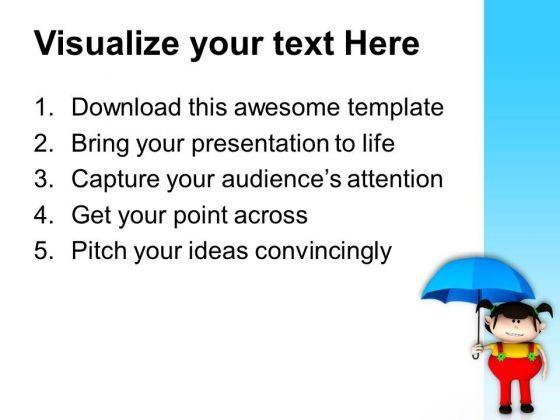 Visualize your text Here

1. Download this awesome template
2. Bring your presentation to life
3. Capture your audience's attention
4. Get your point across
5. Pitch your ideas convincingly